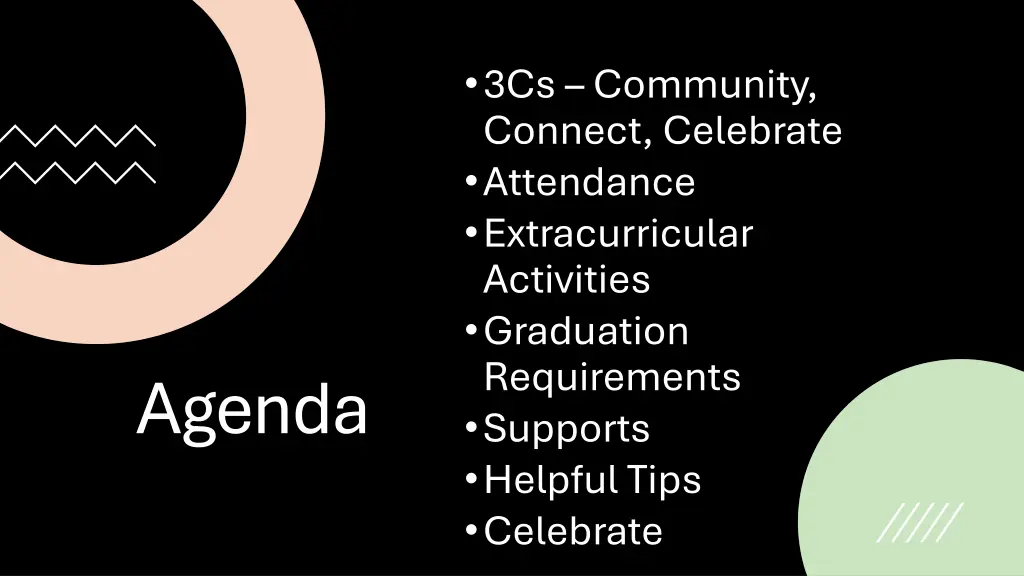 Agenda

• 3Cs – Community, Connect, Celebrate
• Attendance
• Extracurricular Activities
• Graduation Requirements
• Supports
• Helpful Tips
• Celebrate